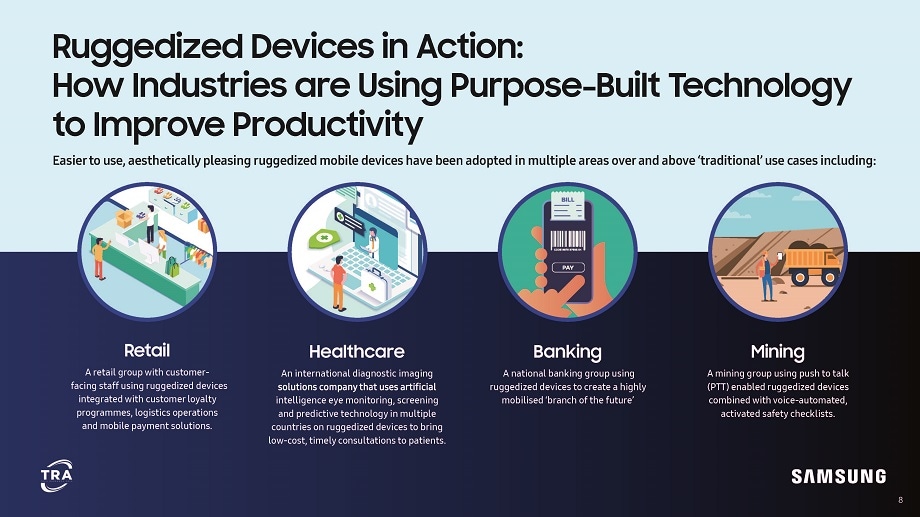 Ruggedized Devices in Action:
How Industries are Using Purpose-Built Technology to Improve Productivity

Easier to use, aesthetically pleasing ruggedized mobile devices have been adopted in multiple areas over and above 'traditional' use cases including:

BILL

PAY

Retail

A retail group with customer-facing staff using ruggedized devices integrated with customer loyalty programmes, logistics operations and mobile payment solutions.

Healthcare

An international diagnostic imaging solutions company that uses artificial intelligence eye monitoring, screening and predictive technology in multiple countries on ruggedized devices to bring low-cost, timely consultations to patients.

Banking

A national banking group using ruggedized devices to create a highly mobilised 'branch of the future'

Mining

A mining group using push to talk (PTT) enabled ruggedized devices combined with voice-automated, activated safety checklists.

TRA

SAMSUNG

8